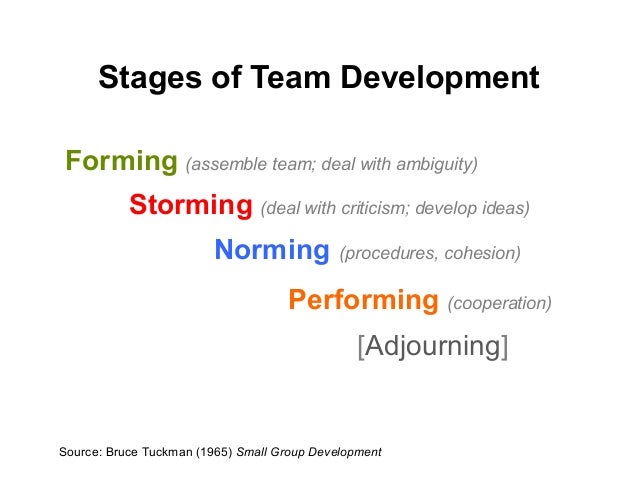 Stages of Team Development

Forming (assemble team; deal with ambiguity)

Storming (deal with criticism; develop ideas)

Norming (procedures, cohesion)

Performing (cooperation)

[Adjourning]

Source: Bruce Tuckman (1965) Small Group Development